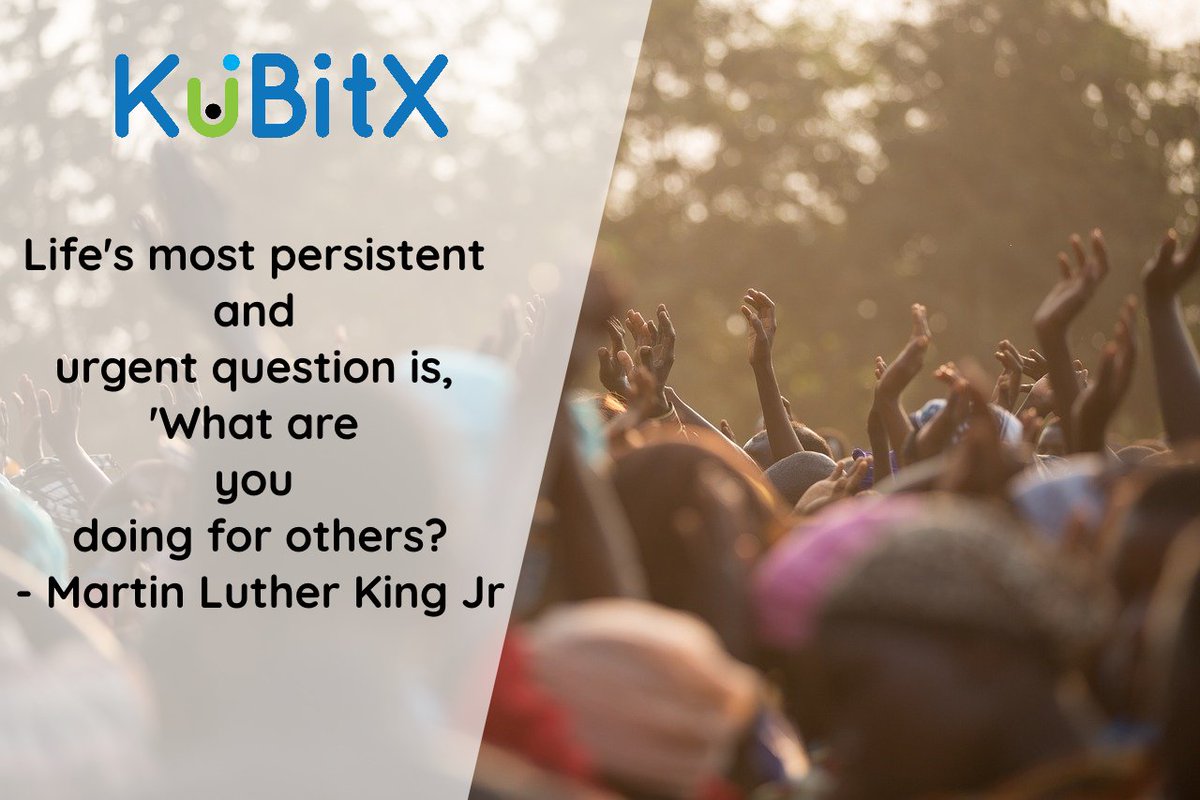 KuBitX

Life's most persistent and urgent question is, 'What are you doing for others?
- Martin Luther King Jr